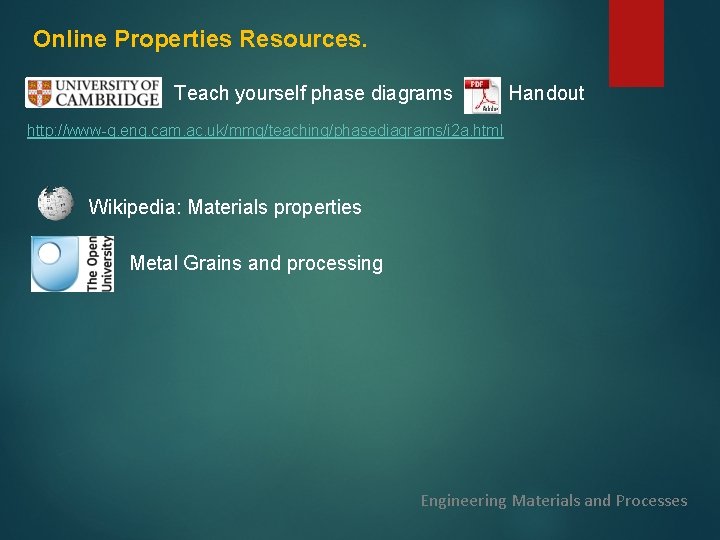 Online Properties Resources.

UNIVERSITY OF CAMBRIDGE Teach yourself phase diagrams PDF Adobe Handout

http://www-g.eng.cam.ac.uk/mmg/teaching/phasediagrams/i2a.html

Wikipedia: Materials properties

The Open University Metal Grains and processing

Engineering Materials and Processes